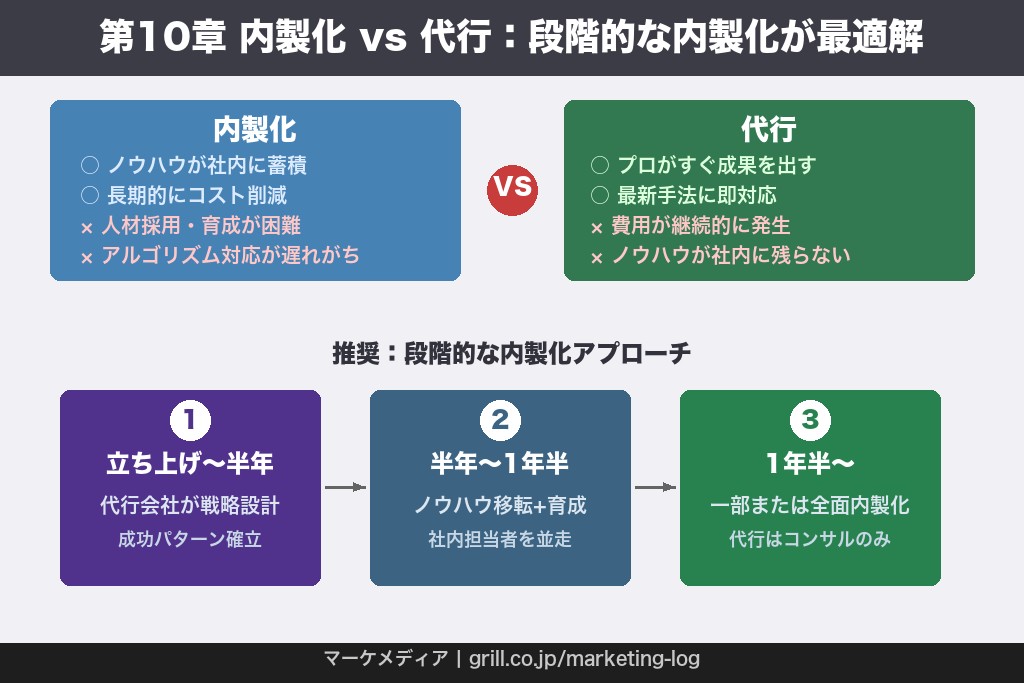 第10章 内製化 vs 代行：段階的な内製化が最適解

内製化
○ ノウハウが社内に蓄積
○ 長期的にコスト削減
× 人材採用・育成が困難
× アルゴリズム対応が遅れがち

VS

代行
○ プロがすぐ成果を出す
○ 最新手法に即対応
× 費用が継続的に発生
× ノウハウが社内に残らない

推奨：段階的な内製化アプローチ

1
立ち上げ〜半年
代行会社が戦略設計
成功パターン確立

2
半年〜1年半
ノウハウ移転+育成
社内担当者を並走

3
1年半〜
一部または全面内製化
代行はコンサルのみ

マーケメディア | grill.co.jp/marketing-log